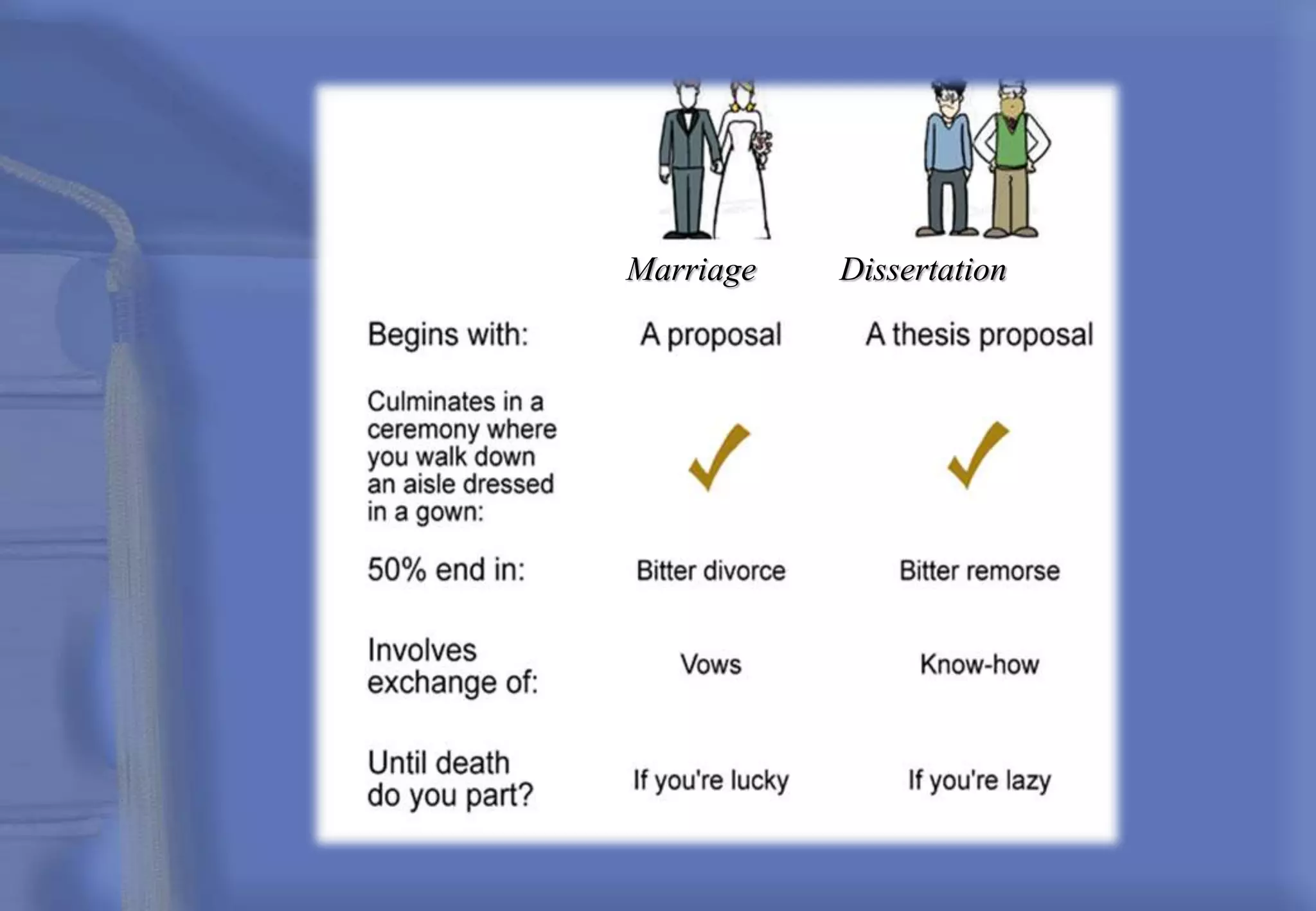 | | Marriage | Dissertation |
|---|---|---|
| Begins with: | A proposal | A thesis proposal |
| Culminates in a ceremony where you walk down an aisle dressed in a gown: | ✓ | ✓ |
| 50% end in: | Bitter divorce | Bitter remorse |
| Involves exchange of: | Vows | Know-how |
| Until death do you part? | If you're lucky | If you're lazy |